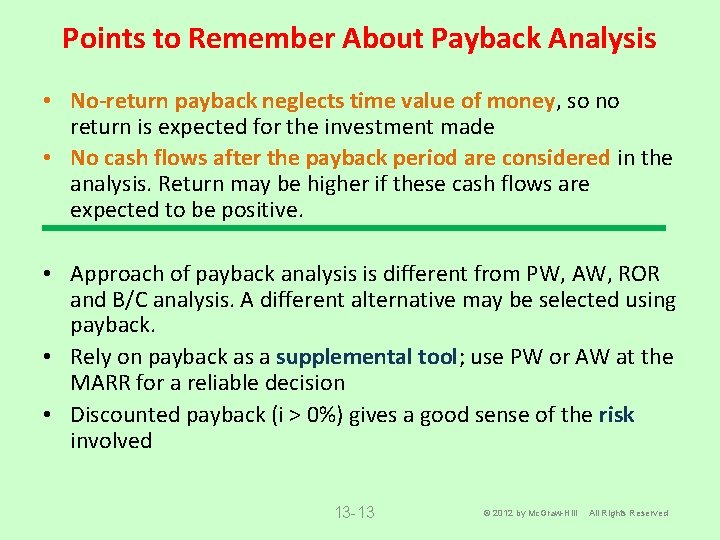 Points to Remember About Payback Analysis

• No-return payback neglects time value of money, so no return is expected for the investment made
• No cash flows after the payback period are considered in the analysis. Return may be higher if these cash flows are expected to be positive.

• Approach of payback analysis is different from PW, AW, ROR and B/C analysis. A different alternative may be selected using payback.
• Rely on payback as a supplemental tool; use PW or AW at the MARR for a reliable decision
• Discounted payback (i > 0%) gives a good sense of the risk involved

13-13

© 2012 by McGraw-Hill All Rights Reserved